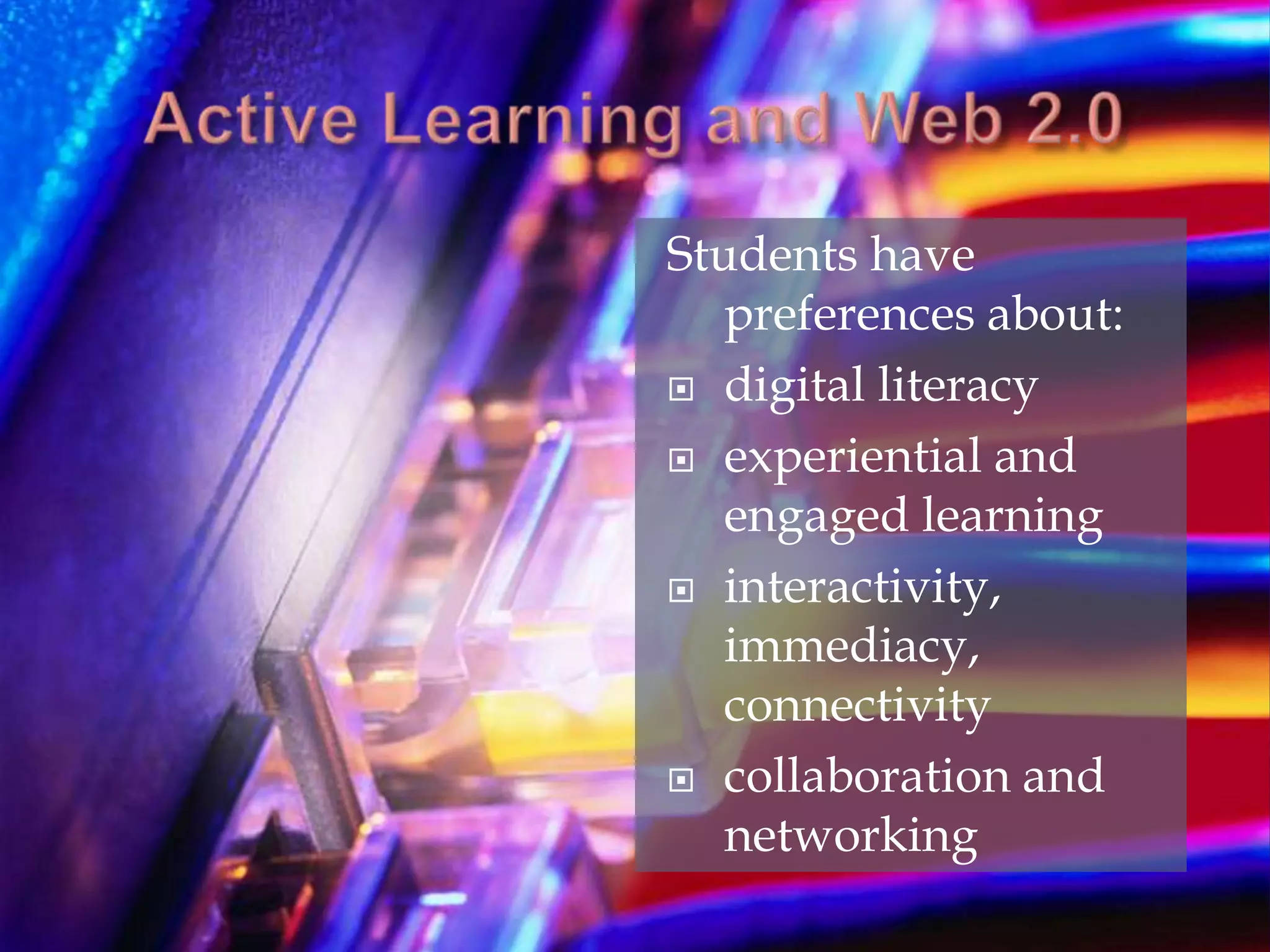 Active Learning and Web 2.0

Students have preferences about:

- digital literacy
- experiential and engaged learning
- interactivity, immediacy, connectivity
- collaboration and networking